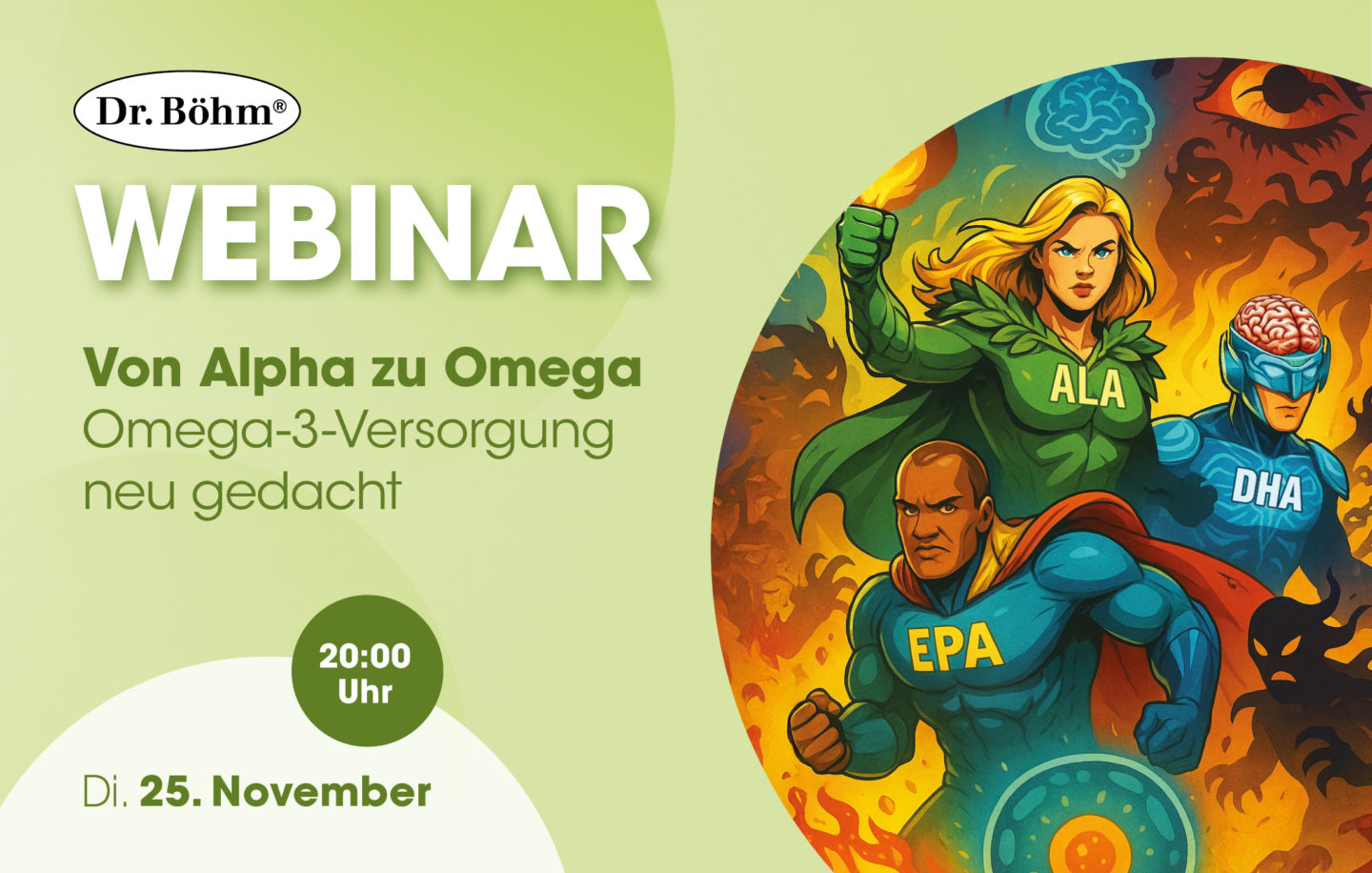 Dr. Böhm®

WEBINAR

Von Alpha zu Omega
Omega-3-Versorgung neu gedacht

20:00 Uhr

Di. 25. November

ALA

DHA

EPA